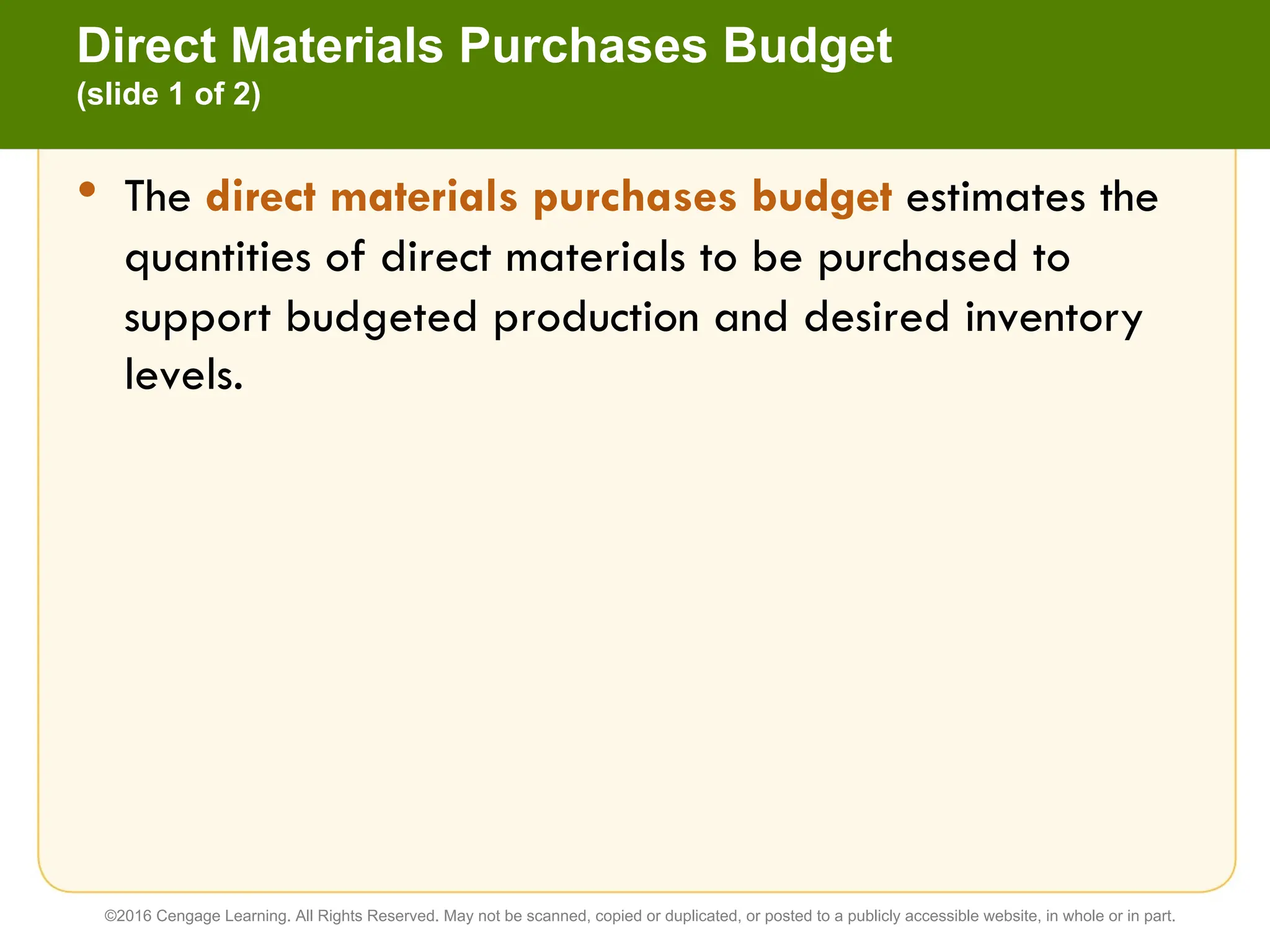 Direct Materials Purchases Budget
(slide 1 of 2)

• The direct materials purchases budget estimates the quantities of direct materials to be purchased to support budgeted production and desired inventory levels.

©2016 Cengage Learning. All Rights Reserved. May not be scanned, copied or duplicated, or posted to a publicly accessible website, in whole or in part.